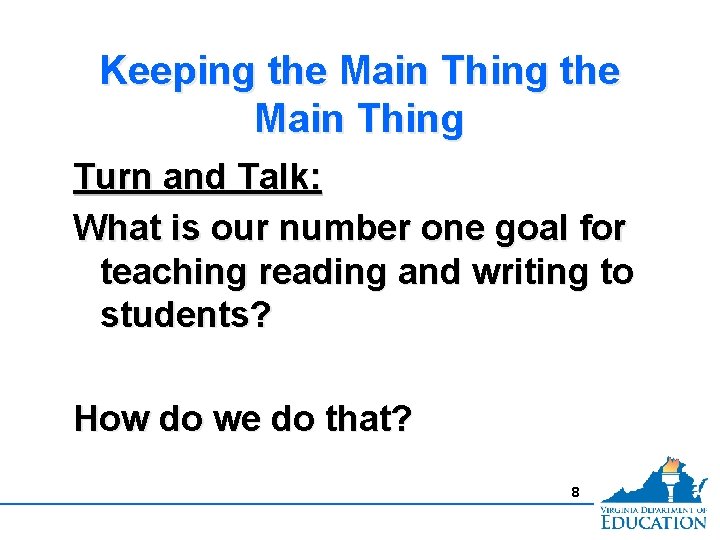 Keeping the Main Thing the Main Thing

Turn and Talk:

What is our number one goal for teaching reading and writing to students?

How do we do that?

8

VIRGINIA DEPARTMENT OF EDUCATION